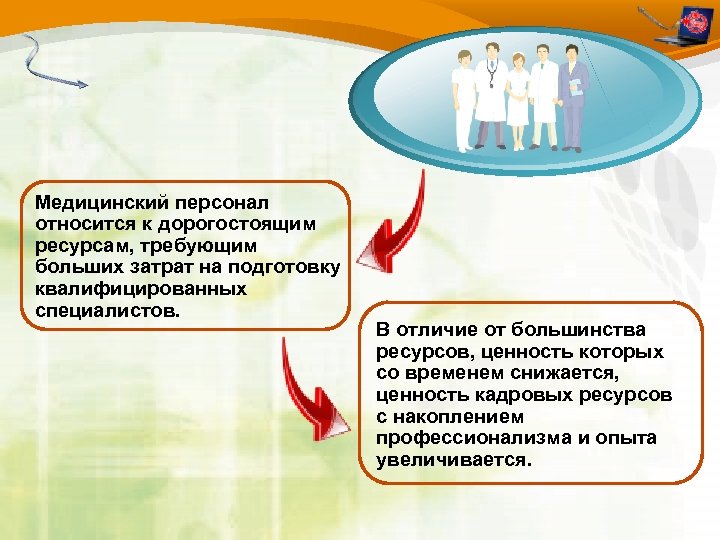 Медицинский персонал относится к дорогостоящим ресурсам, требующим больших затрат на подготовку квалифицированных специалистов.

В отличие от большинства ресурсов, ценность которых со временем снижается, ценность кадровых ресурсов с накоплением профессионализма и опыта увеличивается.